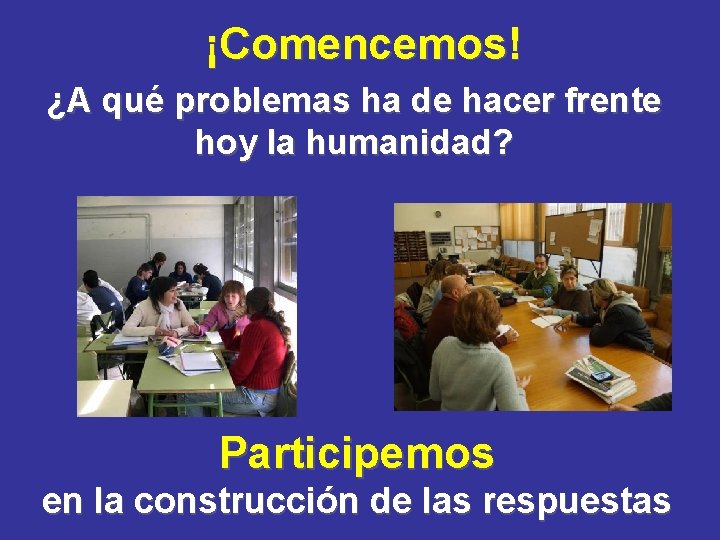 ¡Comencemos!

¿A qué problemas ha de hacer frente hoy la humanidad?

Participemos

en la construcción de las respuestas